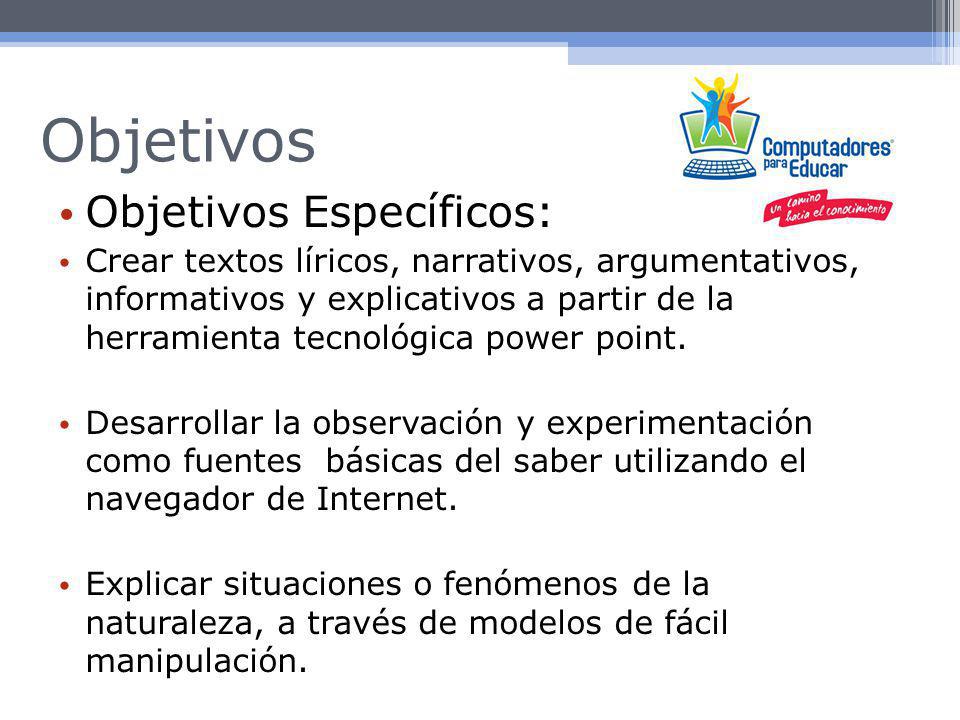 Objetivos

Computadores para Educar

Un camino hacia el conocimiento

• Objetivos Específicos:

• Crear textos líricos, narrativos, argumentativos, informativos y explicativos a partir de la herramienta tecnológica power point.

• Desarrollar la observación y experimentación como fuentes  básicas del saber utilizando el navegador de Internet.

• Explicar situaciones o fenómenos de la naturaleza, a través de modelos de fácil manipulación.